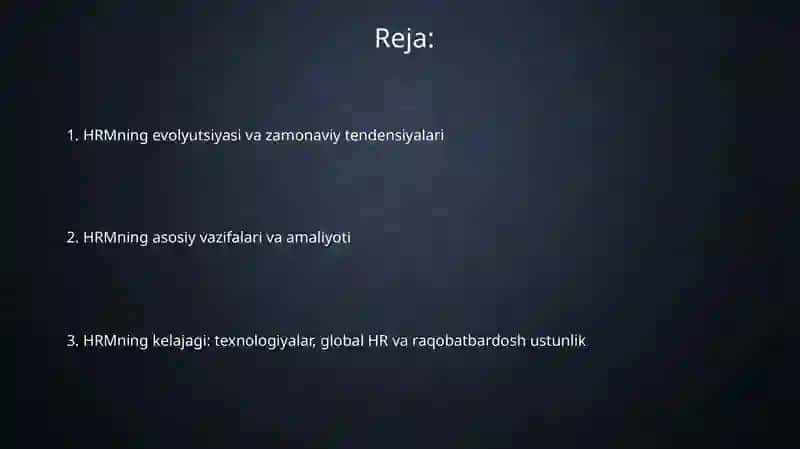 Reja:

1. HRMning evolyutsiyasi va zamonaviy tendensiyalari

2. HRMning asosiy vazifalari va amaliyoti

3. HRMning kelajagi: texnologiyalar, global HR va raqobatbardosh ustunlik